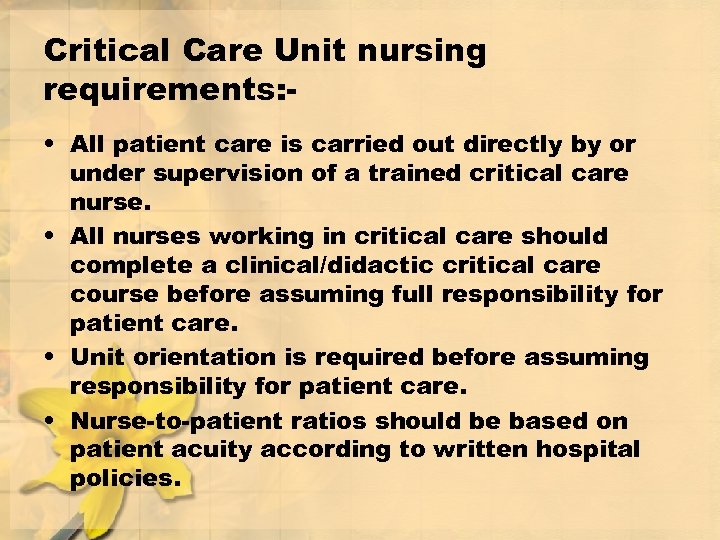 Critical Care Unit nursing requirements:-

• All patient care is carried out directly by or under supervision of a trained critical care nurse.
• All nurses working in critical care should complete a clinical/didactic critical care course before assuming full responsibility for patient care.
• Unit orientation is required before assuming responsibility for patient care.
• Nurse-to-patient ratios should be based on patient acuity according to written hospital policies.